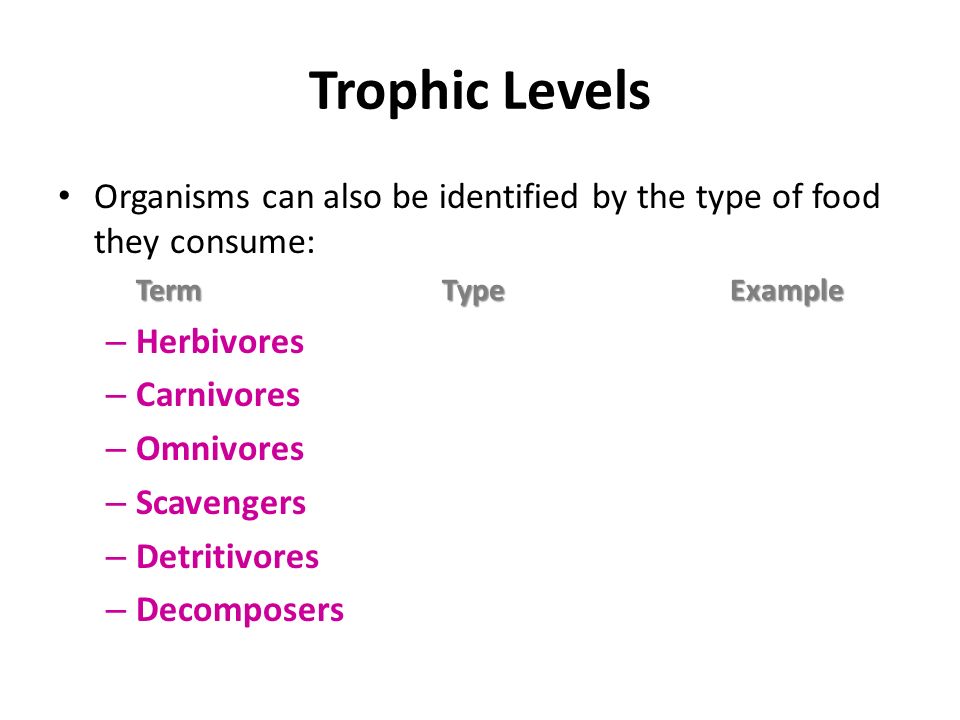 Trophic Levels

• Organisms can also be identified by the type of food they consume:

Term Type Example

– Herbivores
– Carnivores
– Omnivores
– Scavengers
– Detritivores
– Decomposers